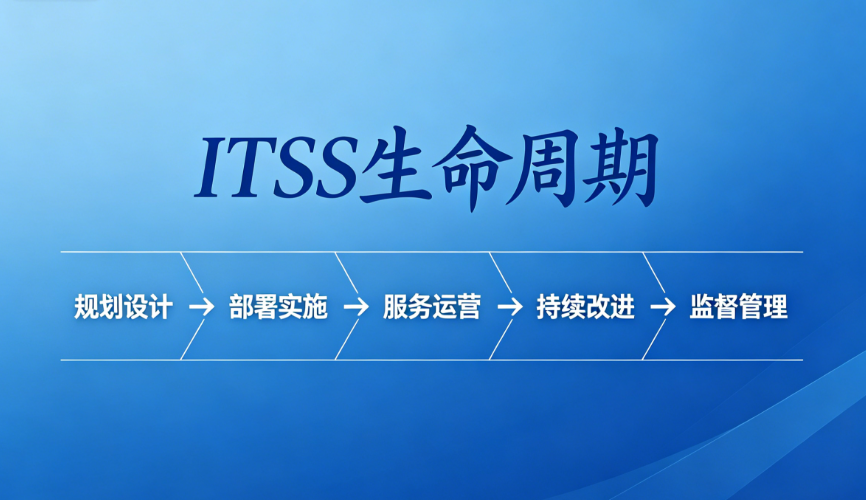 ITSS生命周期

规划设计 → 部署实施 → 服务运营 → 持续改进 → 监督管理